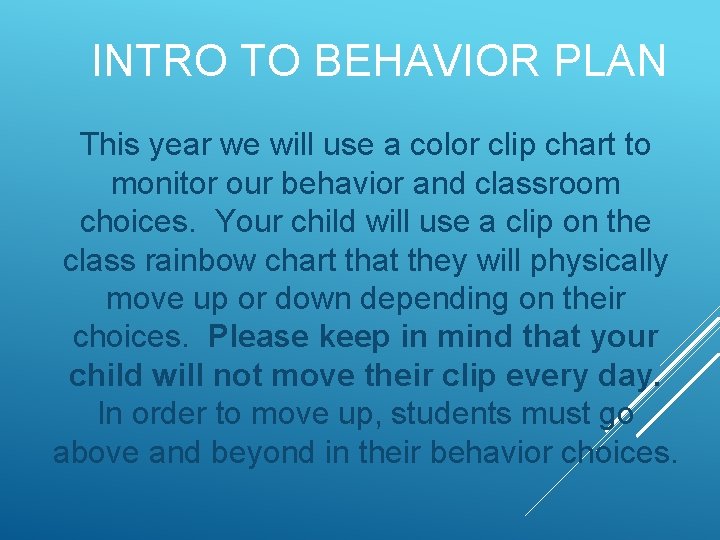 INTRO TO BEHAVIOR PLAN

This year we will use a color clip chart to monitor our behavior and classroom choices.  Your child will use a clip on the class rainbow chart that they will physically move up or down depending on their choices.  Please keep in mind that your child will not move their clip every day.  In order to move up, students must go above and beyond in their behavior choices.